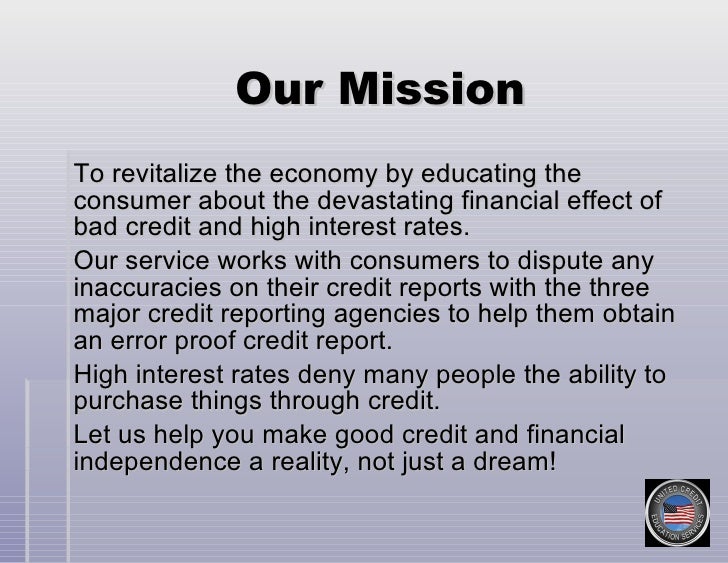 Our Mission

To revitalize the economy by educating the consumer about the devastating financial effect of bad credit and high interest rates.

Our service works with consumers to dispute any inaccuracies on their credit reports with the three major credit reporting agencies to help them obtain an error proof credit report.

High interest rates deny many people the ability to purchase things through credit.

Let us help you make good credit and financial independence a reality, not just a dream!

UNITED CREDIT EDUCATION SERVICES